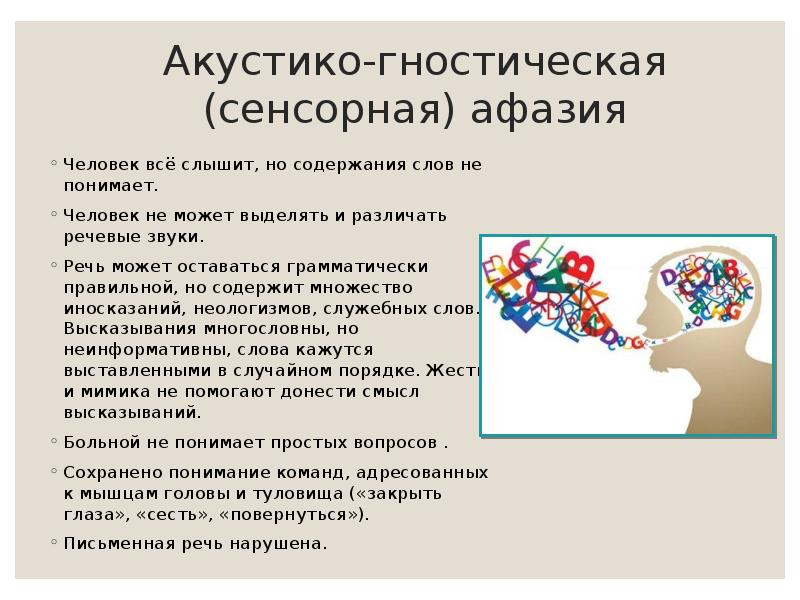 Акустико-гностическая (сенсорная) афазия

◦ Человек всё слышит, но содержания слов не понимает.

◦ Человек не может выделять и различать речевые звуки.

◦ Речь может оставаться грамматически правильной, но содержит множество иносказаний, неологизмов, служебных слов. Высказывания многословны, но неинформативны, слова кажутся выставленными в случайном порядке. Жесты и мимика не помогают донести смысл высказываний.

◦ Больной не понимает простых вопросов .

◦ Сохранено понимание команд, адресованных к мышцам головы и туловища («закрыть глаза», «сесть», «повернуться»).

◦ Письменная речь нарушена.